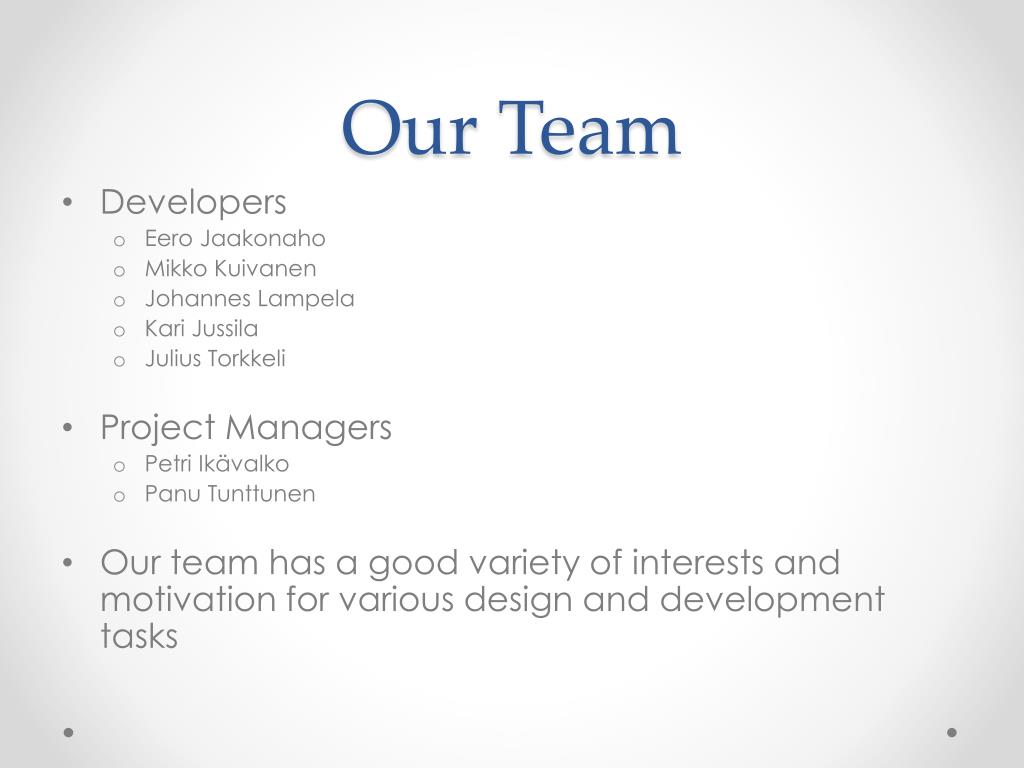 Our Team

• Developers
  o Eero Jaakonaho
  o Mikko Kuivanen
  o Johannes Lampela
  o Kari Jussila
  o Julius Torkkeli

• Project Managers
  o Petri Ikävalko
  o Panu Tunttunen

• Our team has a good variety of interests and motivation for various design and development tasks